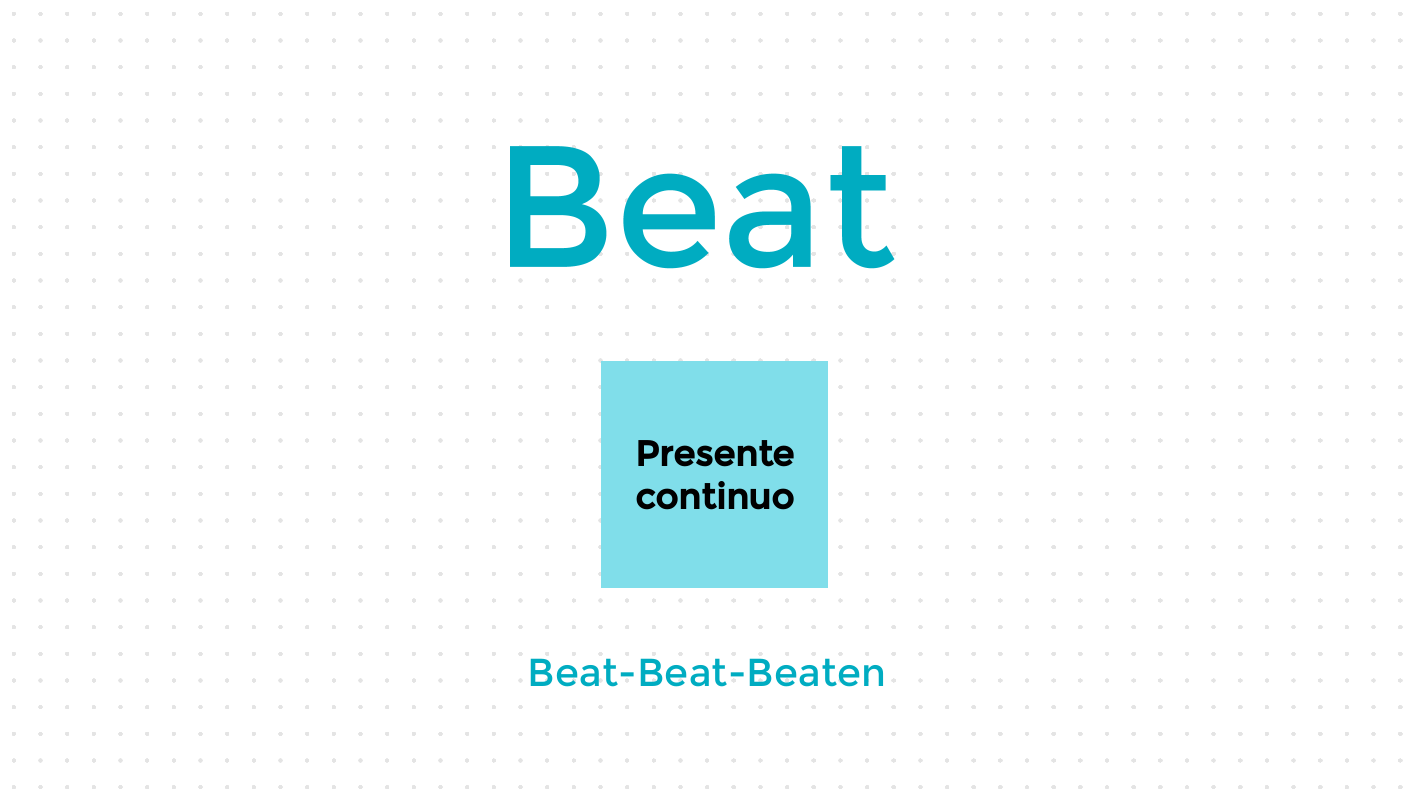 Beat

Presente continuo

Beat-Beat-Beaten